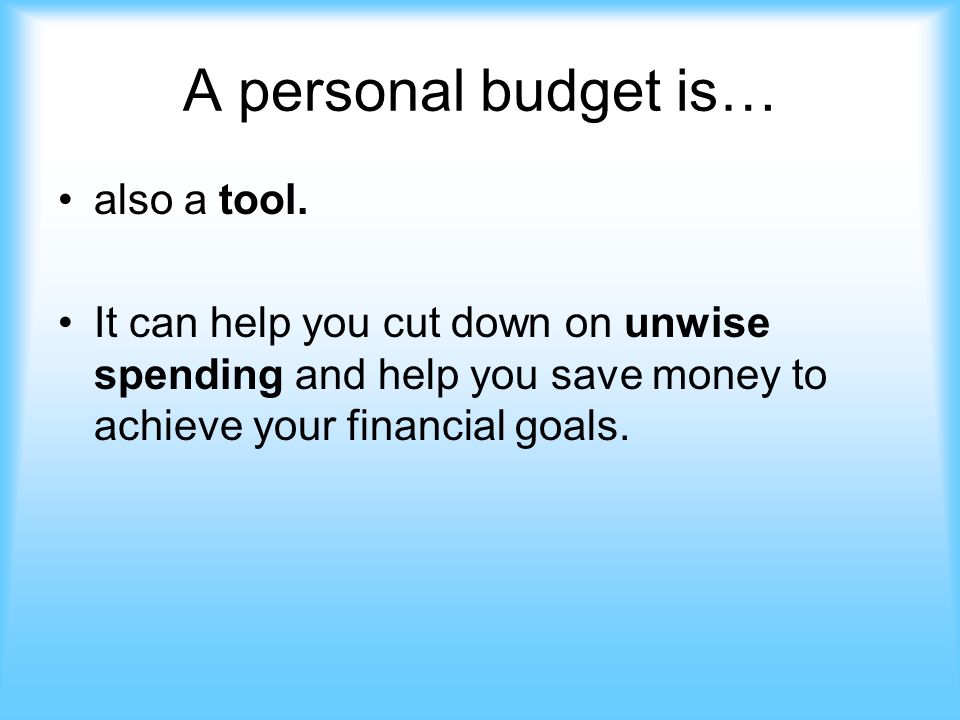 A personal budget is…

• also a tool.

• It can help you cut down on unwise spending and help you save money to achieve your financial goals.